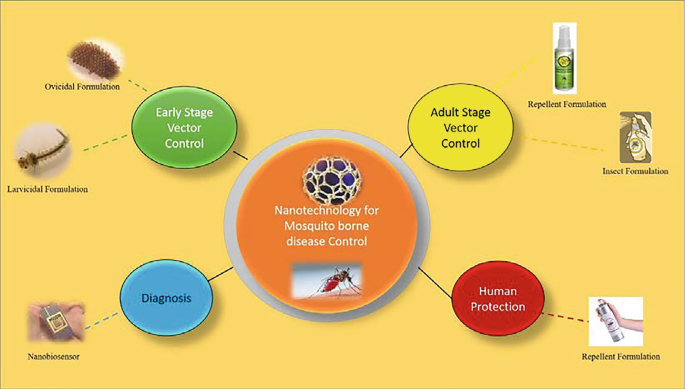 Ovicidal Formulation

Early Stage Vector Control

Larvicidal Formulation

Adult Stage Vector Control

Repellent Formulation

Insect Formulation

Nanotechnology for Mosquito borne disease Control

Diagnosis

Nanobiosensor

Human Protection

Repellent Formulation